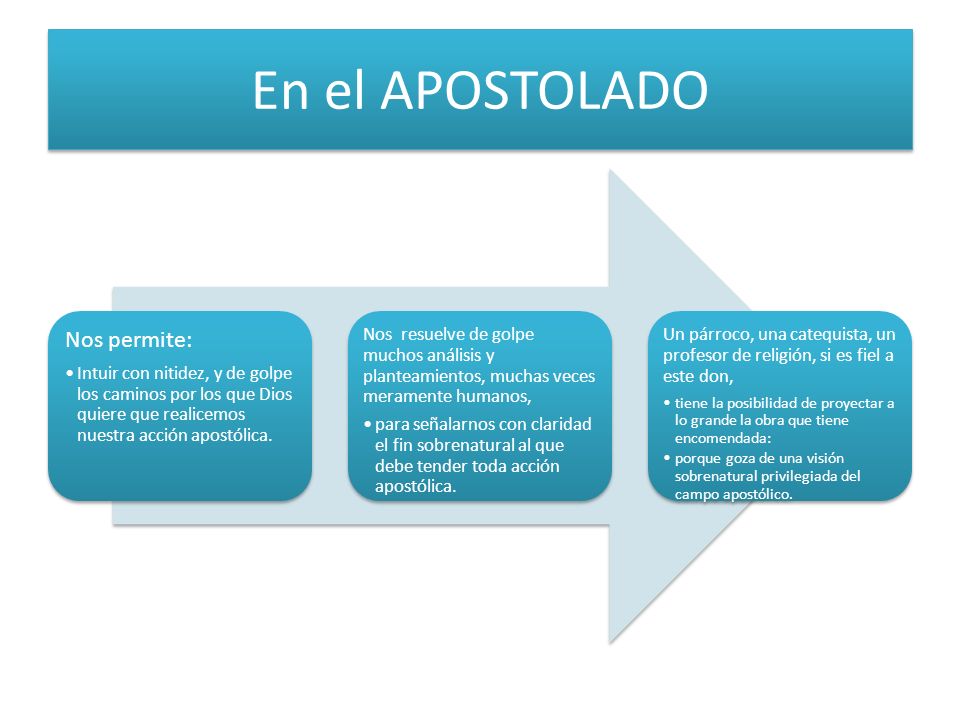 En el APOSTOLADO

Nos permite:

• Intuir con nitidez, y de golpe los caminos por los que Dios quiere que realicemos nuestra acción apostólica.

Nos resuelve de golpe muchos análisis y planteamientos, muchas veces meramente humanos,

• para señalarnos con claridad el fin sobrenatural al que debe tender toda acción apostólica.

Un párroco, una catequista, un profesor de religión, si es fiel a este don,

• tiene la posibilidad de proyectar a lo grande la obra que tiene encomendada:

• porque goza de una visión sobrenatural privilegiada del campo apostólico.